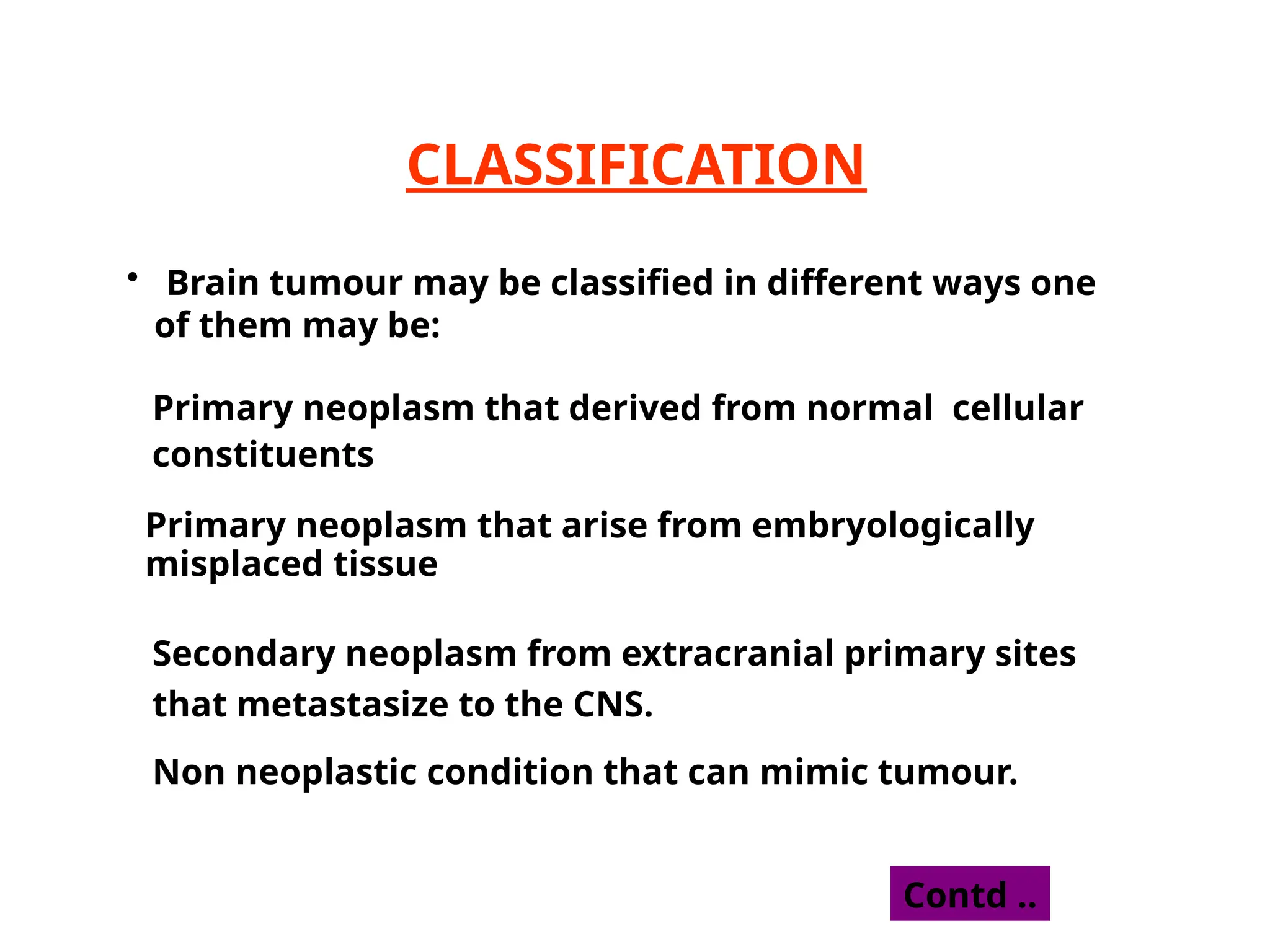 CLASSIFICATION

• Brain tumour may be classified in different ways one of them may be:

Primary neoplasm that derived from normal cellular constituents

Primary neoplasm that arise from embryologically misplaced tissue

Secondary neoplasm from extracranial primary sites that metastasize to the CNS.

Non neoplastic condition that can mimic tumour.

Contd ..